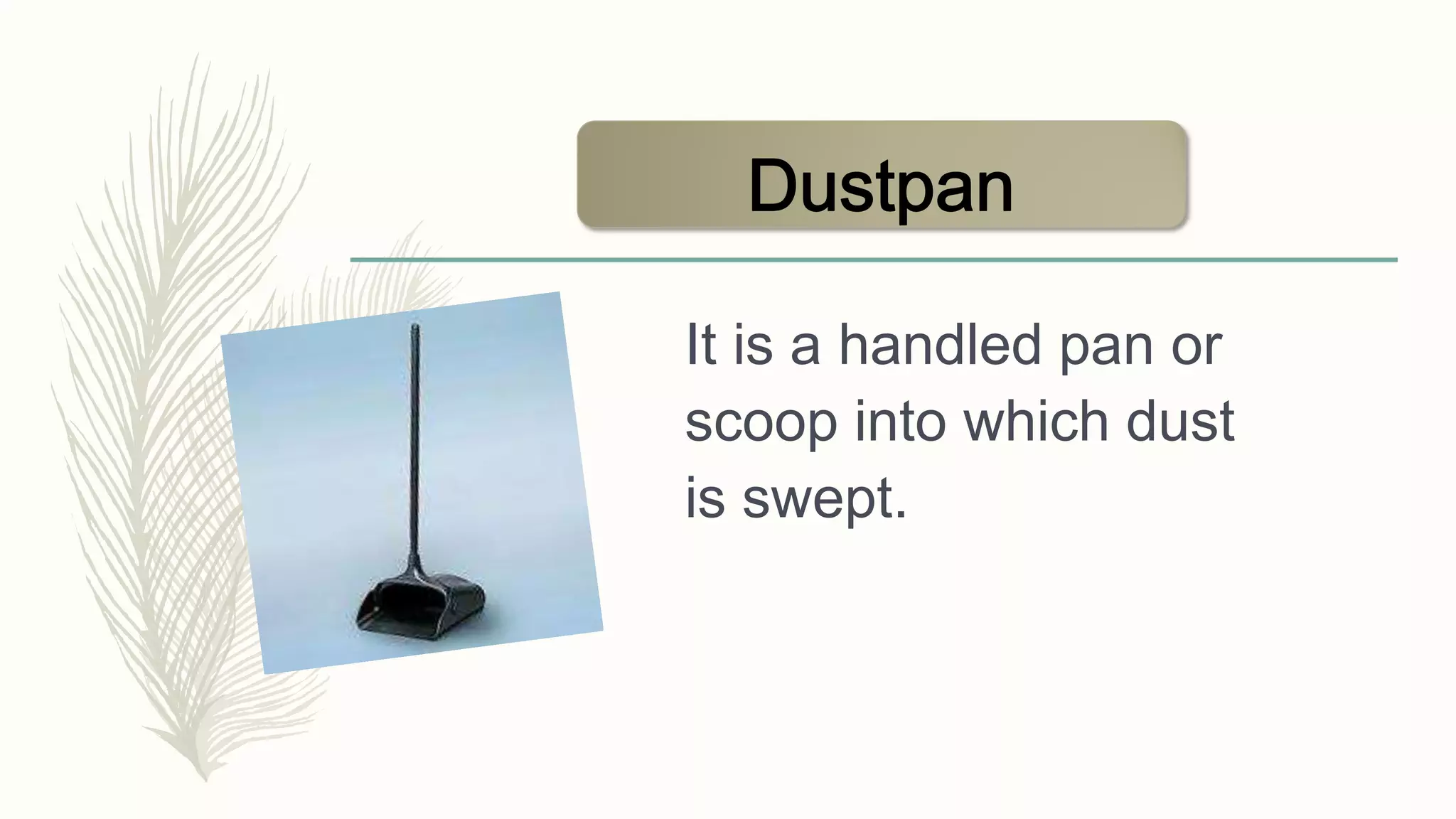 Dustpan

It is a handled pan or scoop into which dust is swept.